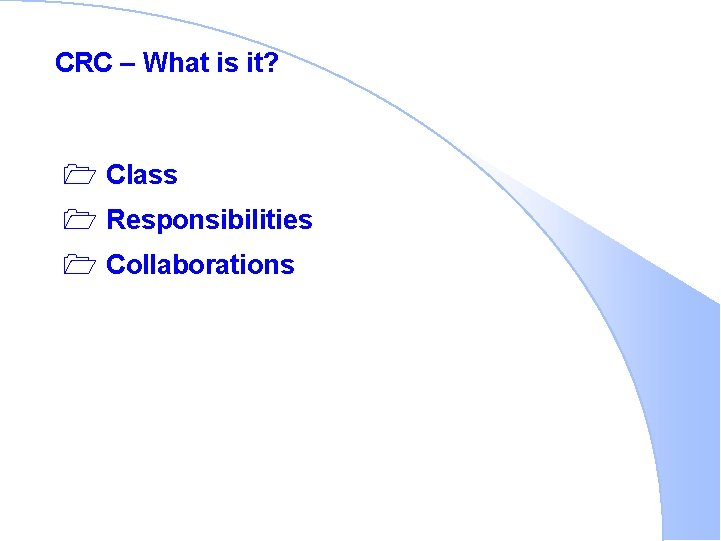 CRC – What is it?

Class
Responsibilities
Collaborations